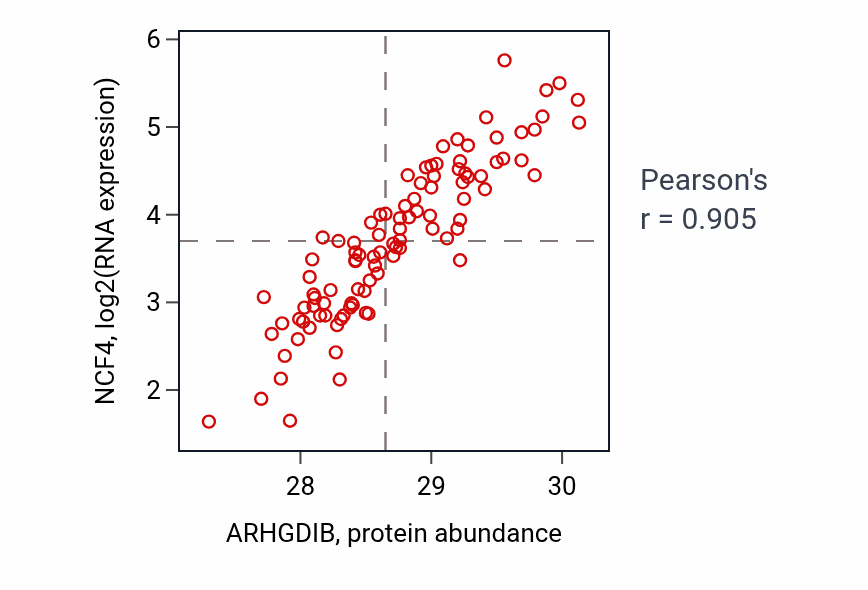 NCF4, log2(RNA expression)

6
5
4
3
2

28
29
30

ARHGDIB, protein abundance

Pearson's
r = 0.905